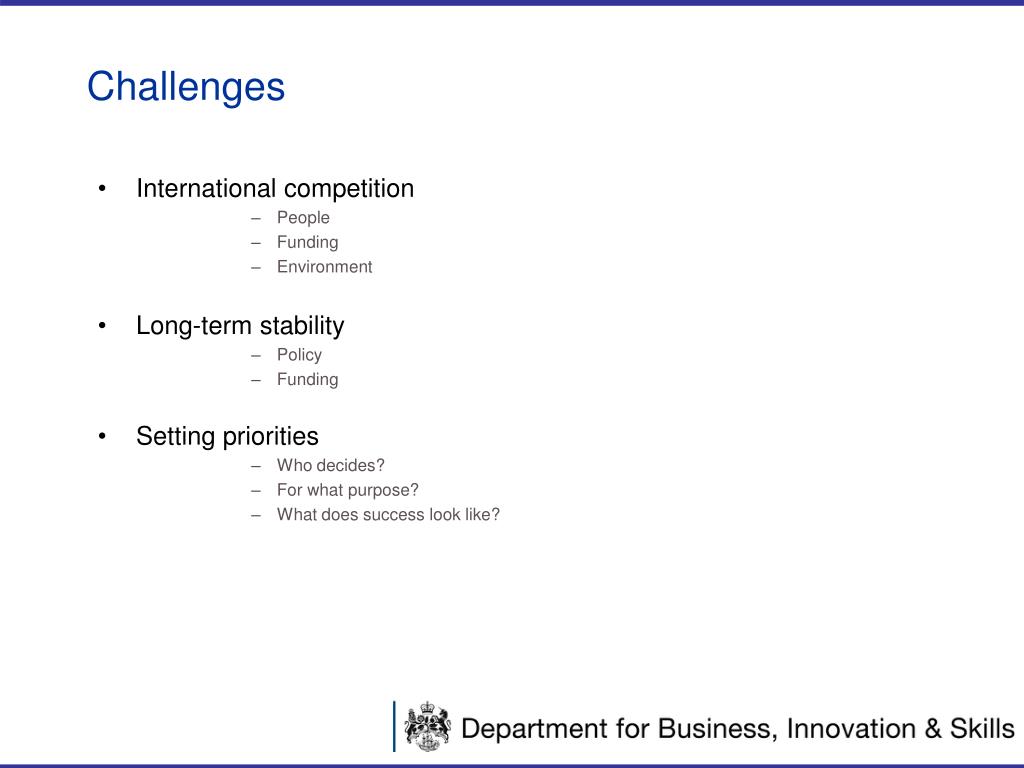 Challenges

• International competition
– People
– Funding
– Environment

• Long-term stability
– Policy
– Funding

• Setting priorities
– Who decides?
– For what purpose?
– What does success look like?

Department for Business, Innovation & Skills